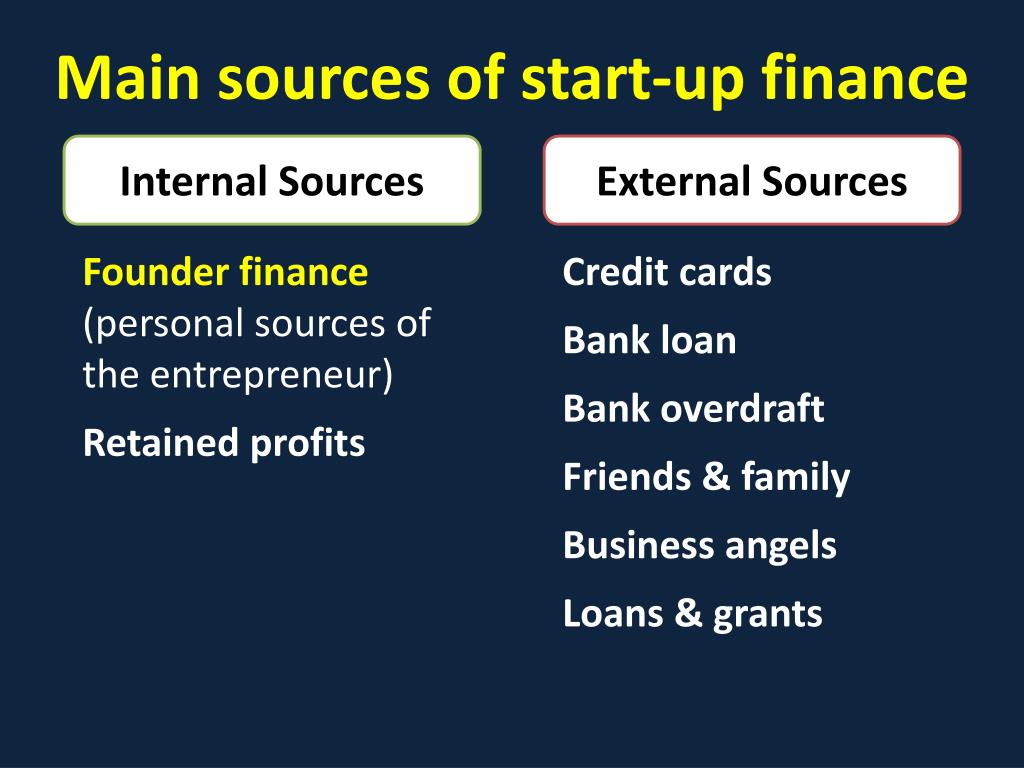 Main sources of start-up finance

Internal Sources

Founder finance (personal sources of the entrepreneur)

Retained profits

External Sources

Credit cards

Bank loan

Bank overdraft

Friends & family

Business angels

Loans & grants